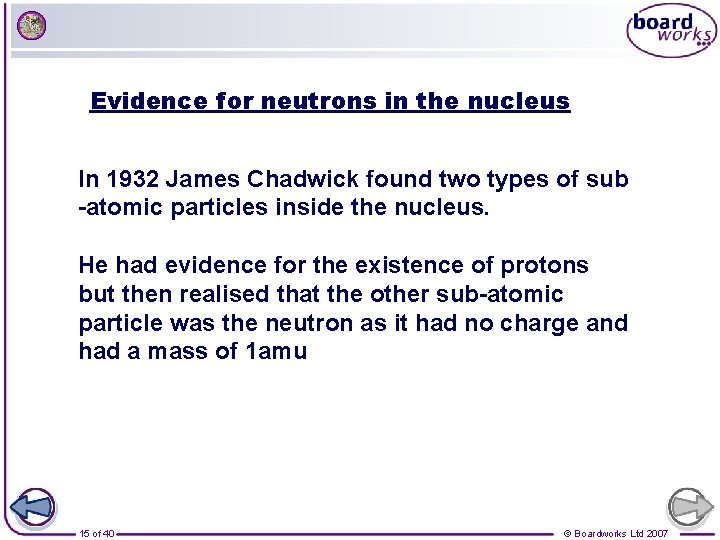 board works

Evidence for neutrons in the nucleus

In 1932 James Chadwick found two types of sub -atomic particles inside the nucleus.

He had evidence for the existence of protons but then realised that the other sub-atomic particle was the neutron as it had no charge and had a mass of 1amu

15 of 40

© Boardworks Ltd 2007